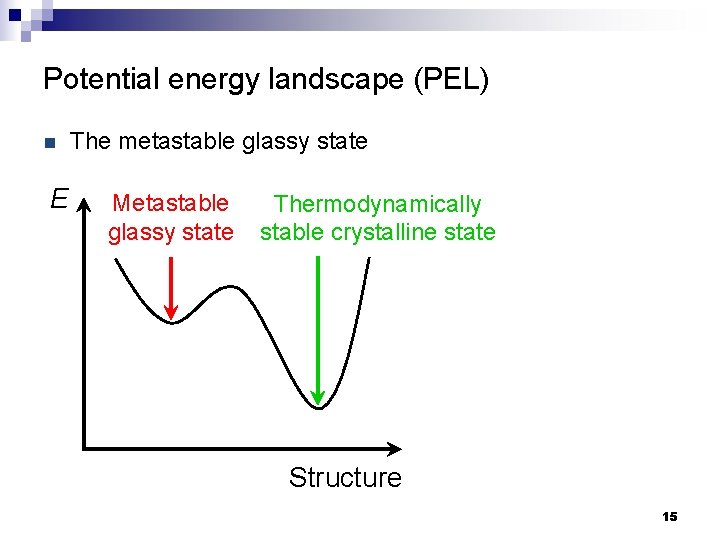 Potential energy landscape (PEL)

The metastable glassy state

$E$

Metastable glassy state

Thermodynamically stable crystalline state

Structure

15